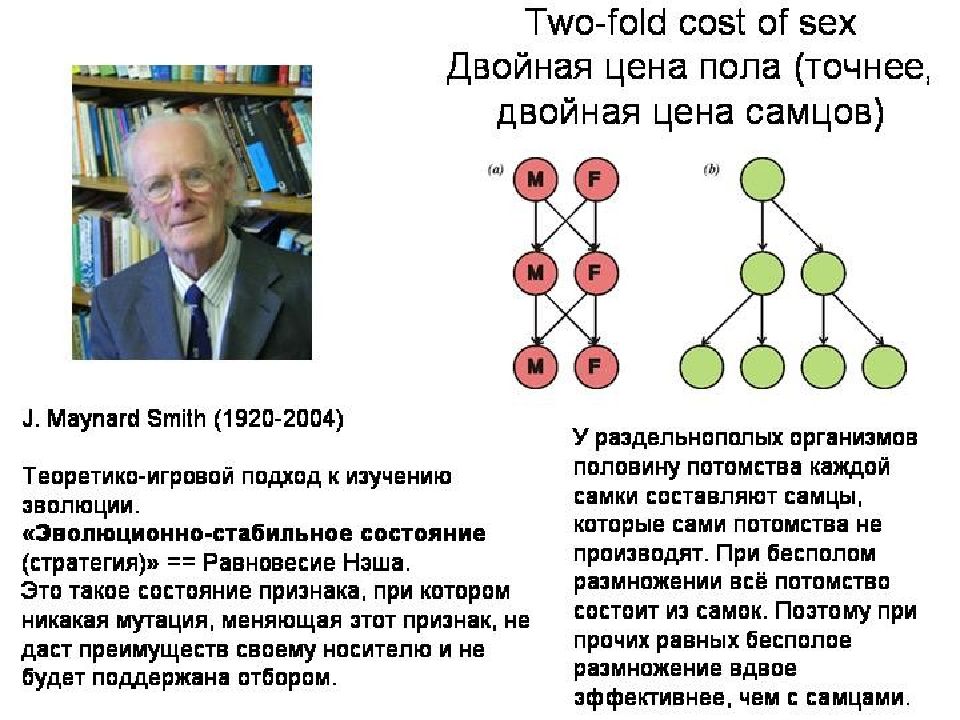 Two-fold cost of sex
Двойная цена пола (точнее, двойная цена самцов)

(a)
M F
M F
M F

(b)

J. Maynard Smith (1920-2004)

Теоретико-игровой подход к изучению эволюции.
«Эволюционно-стабильное состояние (стратегия)» == Равновесие Нэша.
Это такое состояние признака, при котором никакая мутация, меняющая этот признак, не даст преимуществ своему носителю и не будет поддержана отбором.

У раздельнополых организмов половину потомства каждой самки составляют самцы, которые сами потомства не производят. При бесполом размножении всё потомство состоит из самок. Поэтому при прочих равных бесполое размножение вдвое эффективнее, чем с самцами.